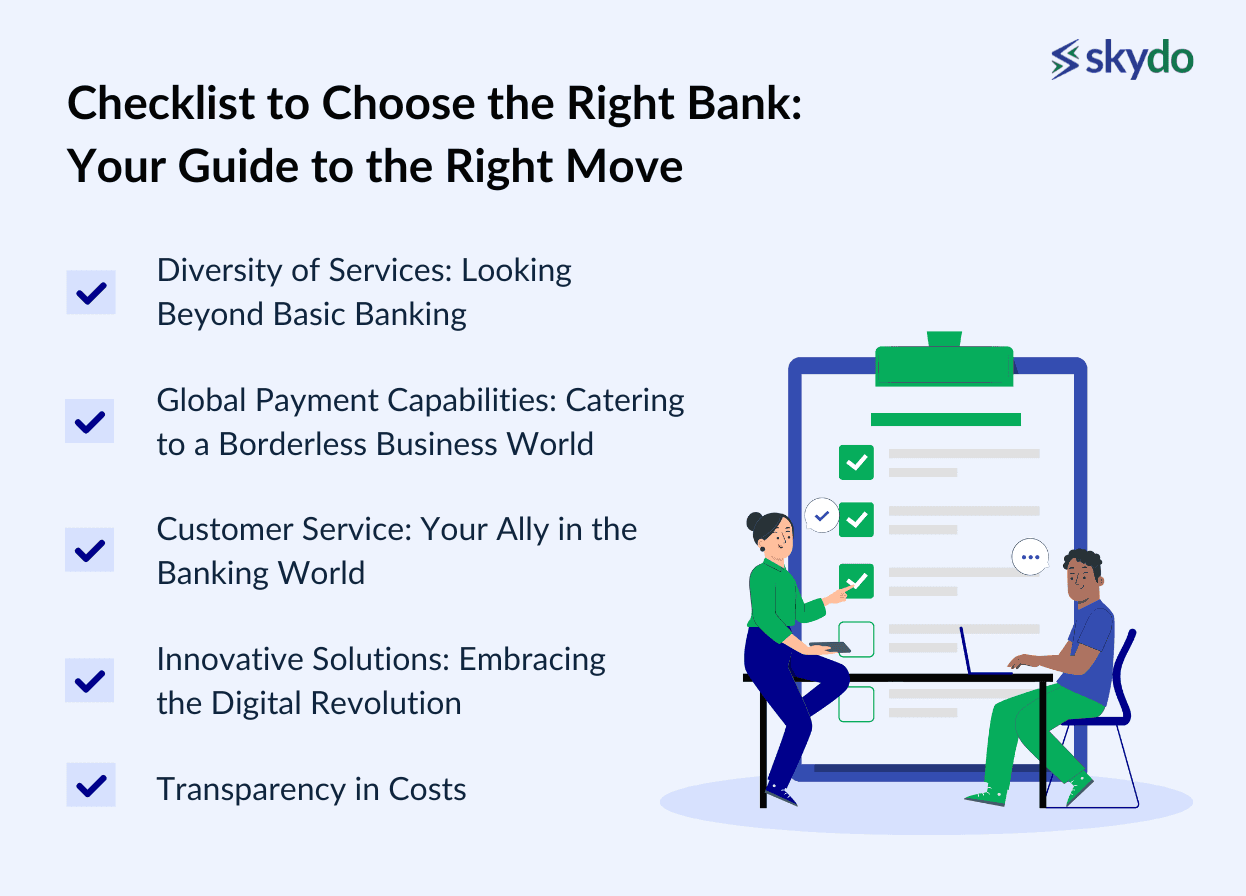 skydo

Checklist to Choose the Right Bank: Your Guide to the Right Move

Diversity of Services: Looking Beyond Basic Banking

Global Payment Capabilities: Catering to a Borderless Business World

Customer Service: Your Ally in the Banking World

Innovative Solutions: Embracing the Digital Revolution

Transparency in Costs